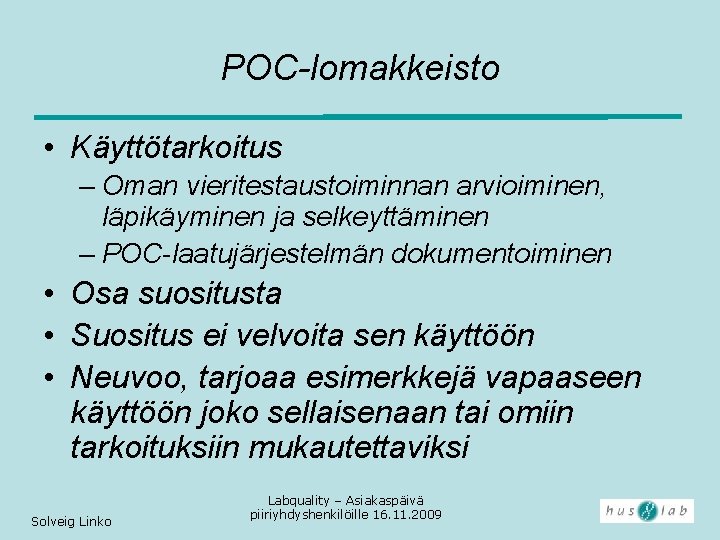 POC-lomakkeisto

• Käyttötarkoitus
– Oman vieritestaustoiminnan arvioiminen, läpikäyminen ja selkeyttäminen
– POC-laatujärjestelmän dokumentoiminen
• Osa suositusta
• Suositus ei velvoita sen käyttöön
• Neuvoo, tarjoaa esimerkkejä vapaaseen käyttöön joko sellaisenaan tai omiin tarkoituksiin mukautettaviksi

Solveig Linko

Labquality – Asiakaspäivä piiriyhdyshenkilöille 16.11.2009

hus lab